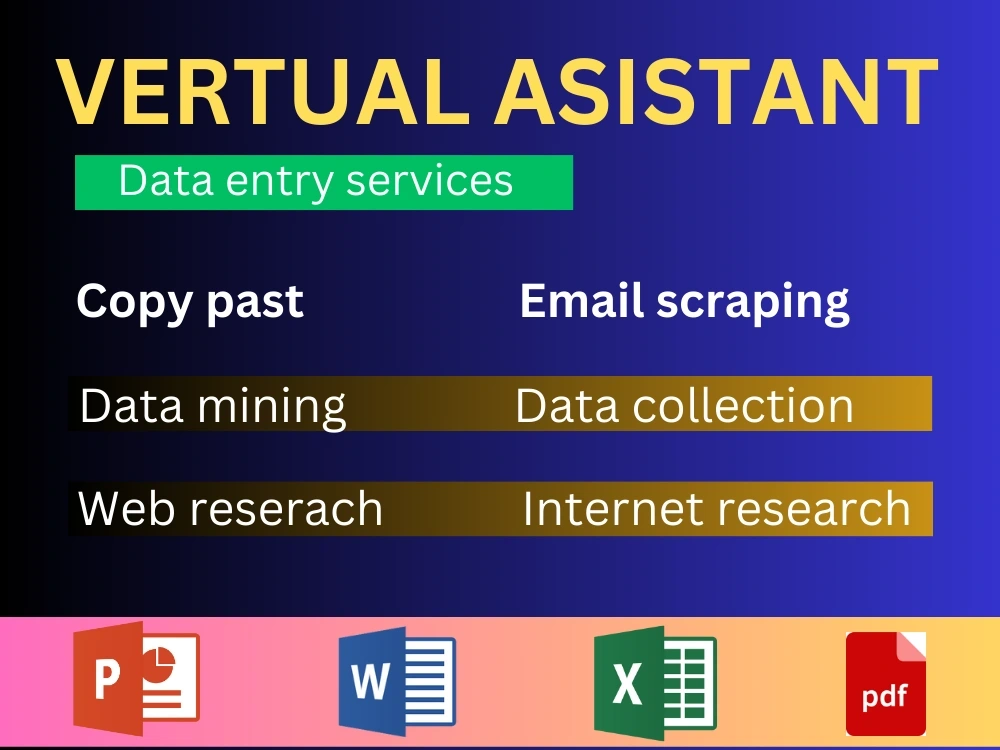 VERTUAL ASISTANT

Data entry services

Copy past
Email scraping

Data mining
Data collection

Web reserach
Internet research

P
W
X
pdf